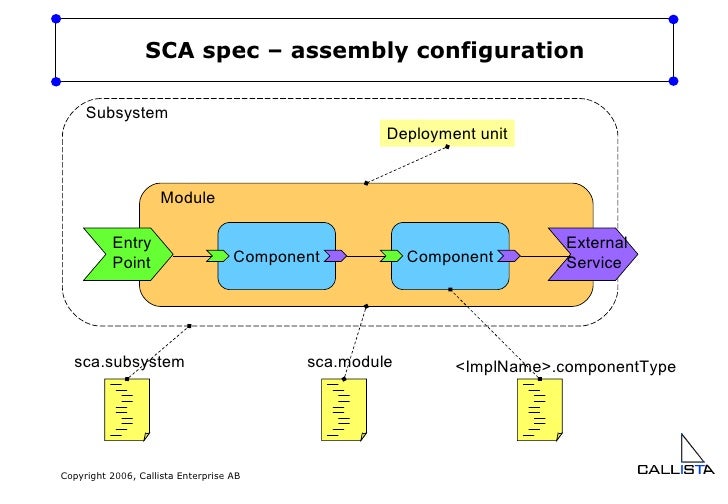 SCA spec – assembly configuration

Subsystem

Deployment unit

Module

Entry Point

Component

Component

External Service

sca.subsystem

sca.module

<ImplName>.componentType

Copyright 2006, Callista Enterprise AB

CALLISTA